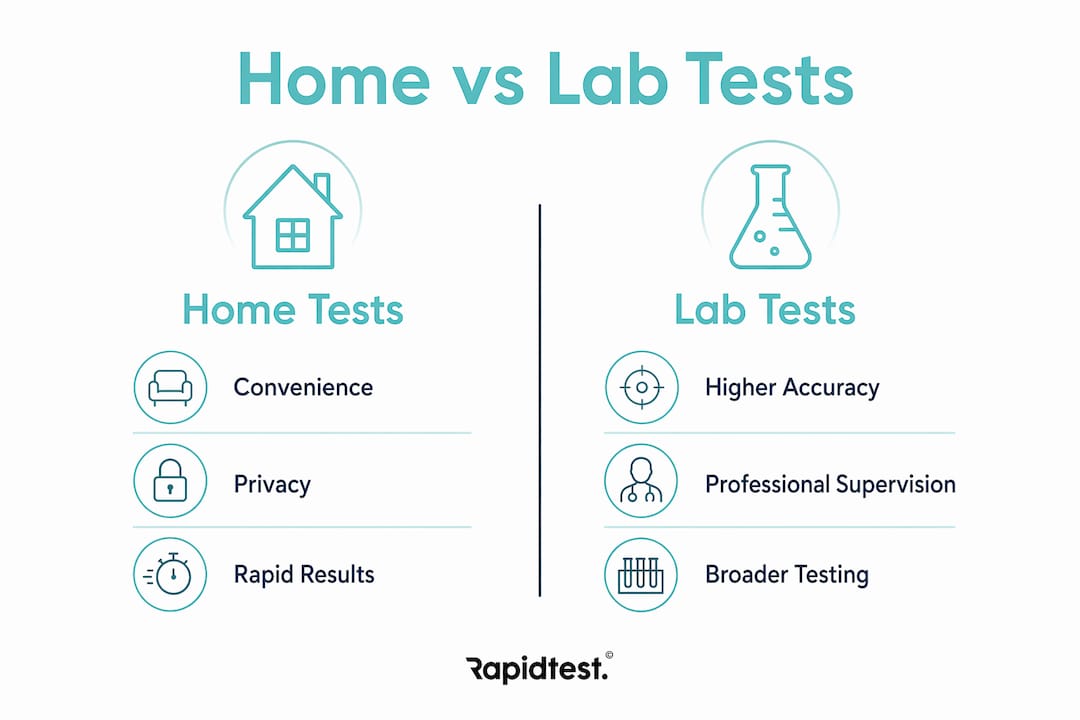 Home vs Lab Tests

Home Tests

Convenience

Privacy

Rapid Results

Lab Tests

Higher Accuracy

Professional Supervision

Broader Testing

Rapidtest.©